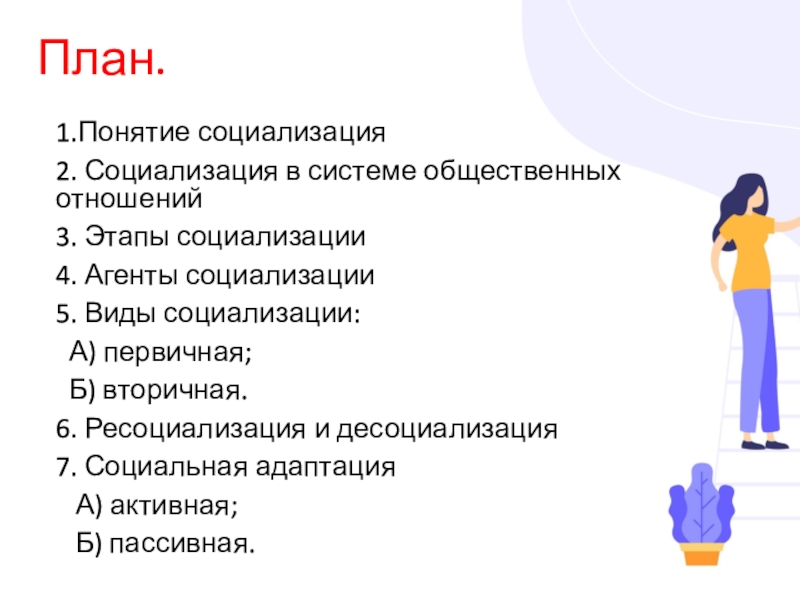 План.

1.Понятие социализация

2. Социализация в системе общественных отношений

3. Этапы социализации

4. Агенты социализации

5. Виды социализации:

А) первичная;

Б) вторичная.

6. Ресоциализация и десоциализация

7. Социальная адаптация

А) активная;

Б) пассивная.